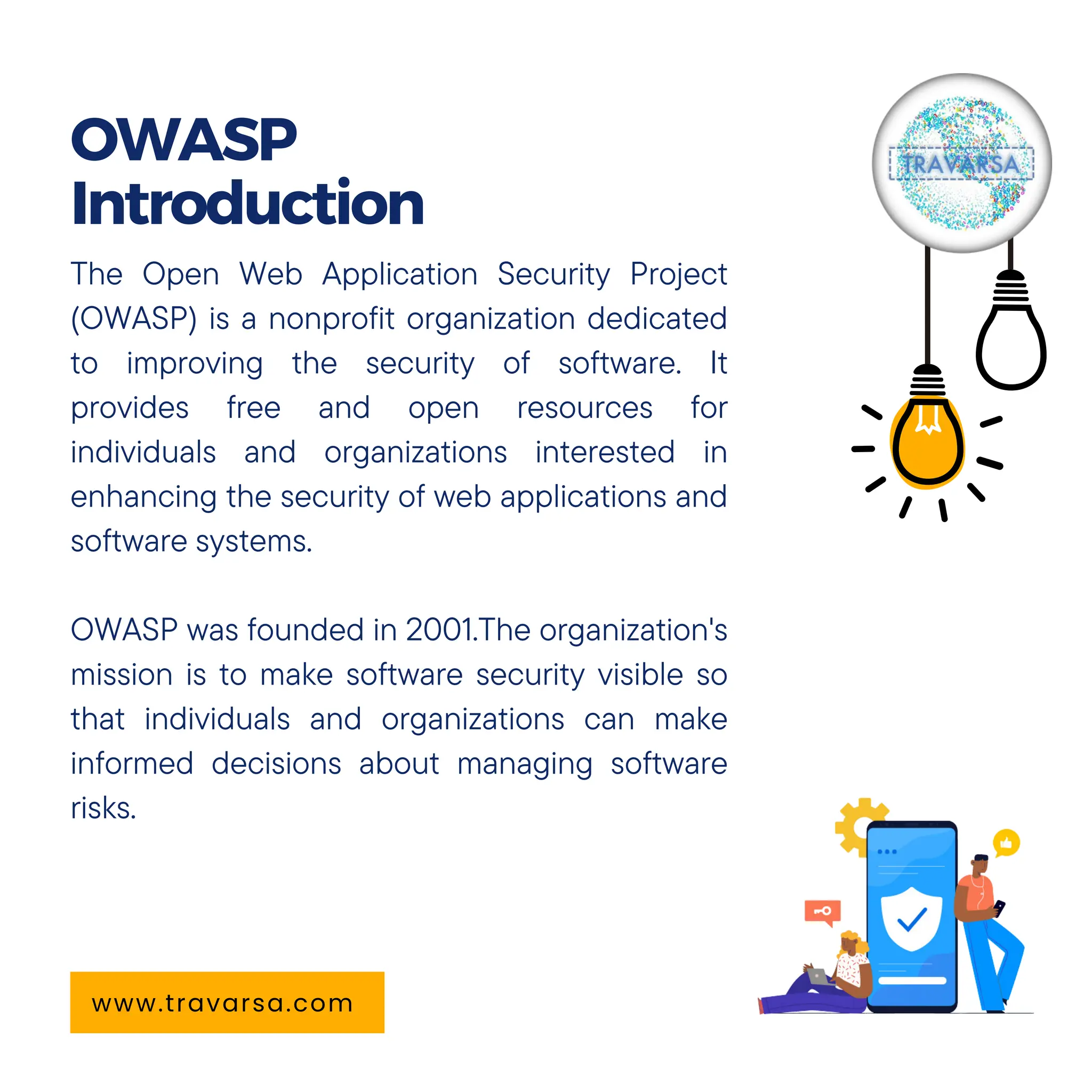 OWASP Introduction

TRAVARSA

The Open Web Application Security Project (OWASP) is a nonprofit organization dedicated to improving the security of software. It provides free and open resources for individuals and organizations interested in enhancing the security of web applications and software systems.

OWASP was founded in 2001.The organization's mission is to make software security visible so that individuals and organizations can make informed decisions about managing software risks.

www.travarsa.com